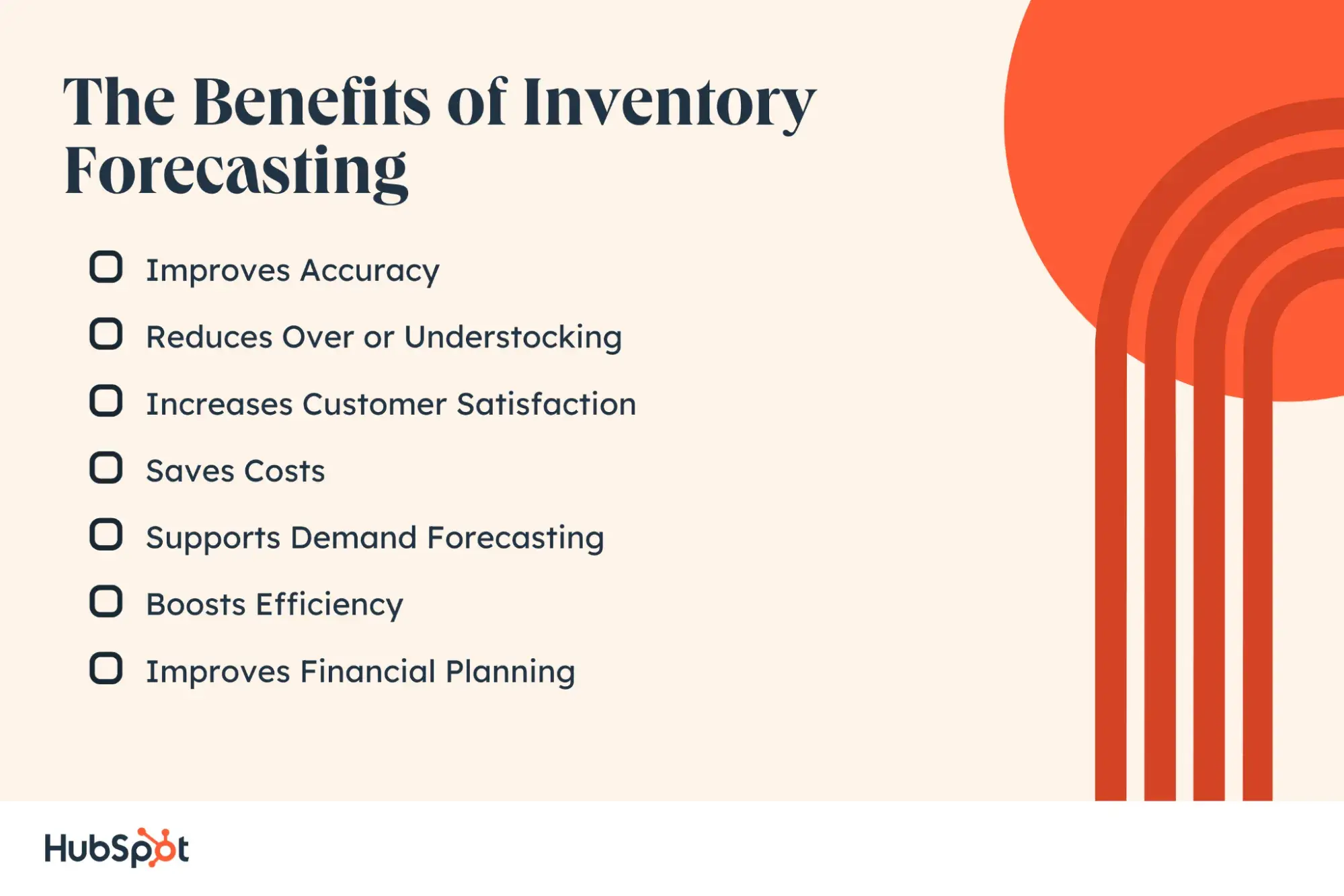 The Benefits of Inventory Forecasting

Improves Accuracy

Reduces Over or Understocking

Increases Customer Satisfaction

Saves Costs

Supports Demand Forecasting

Boosts Efficiency

Improves Financial Planning

HubSpot